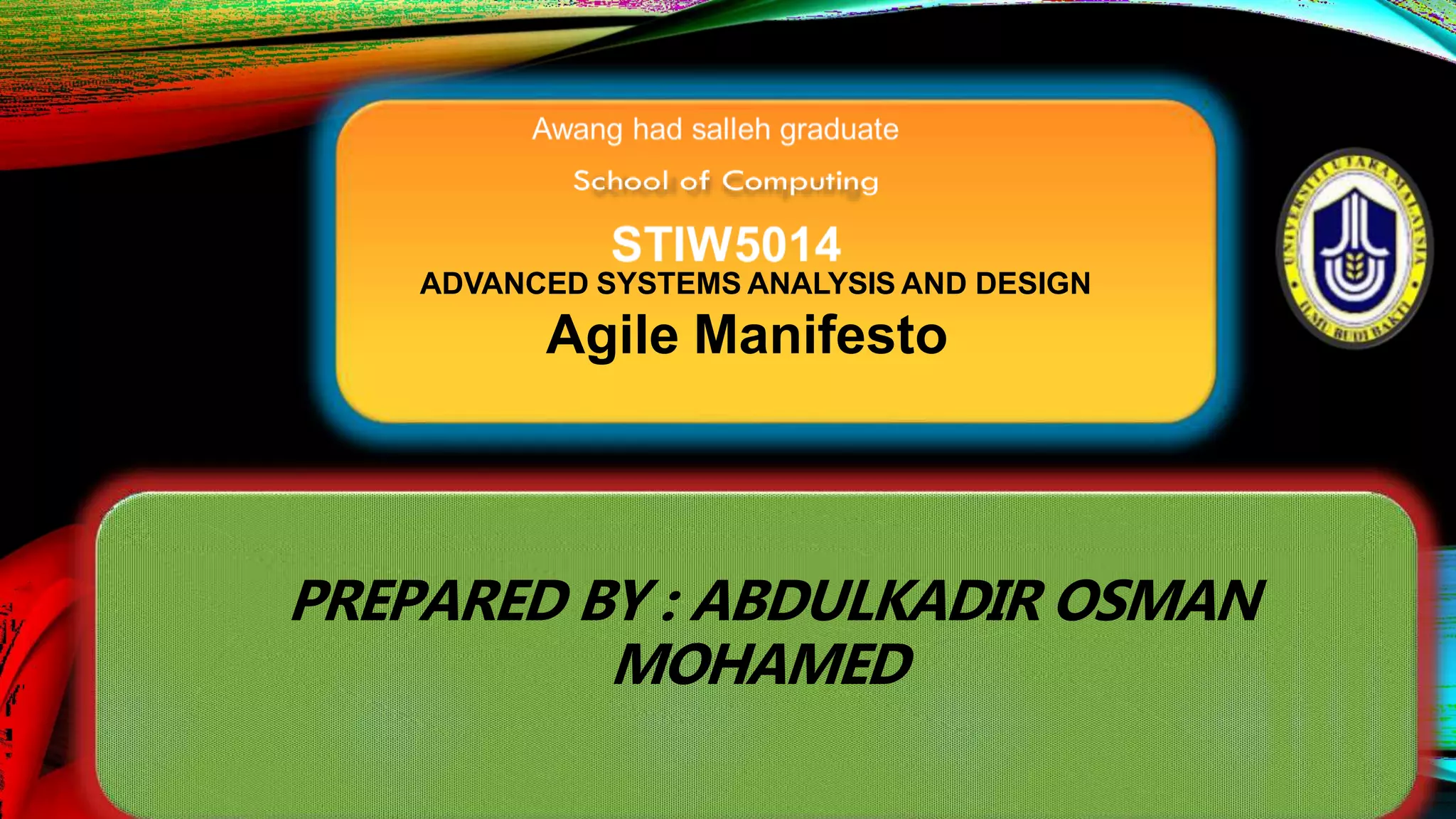 Awang had salleh graduate

School of Computing

STIW5014

ADVANCED SYSTEMS ANALYSIS AND DESIGN

Agile Manifesto

UNIVERSITI UTARA MALAYSIA

ILMU BUDI BAKTI

PREPARED BY : ABDULKADIR OSMAN MOHAMED